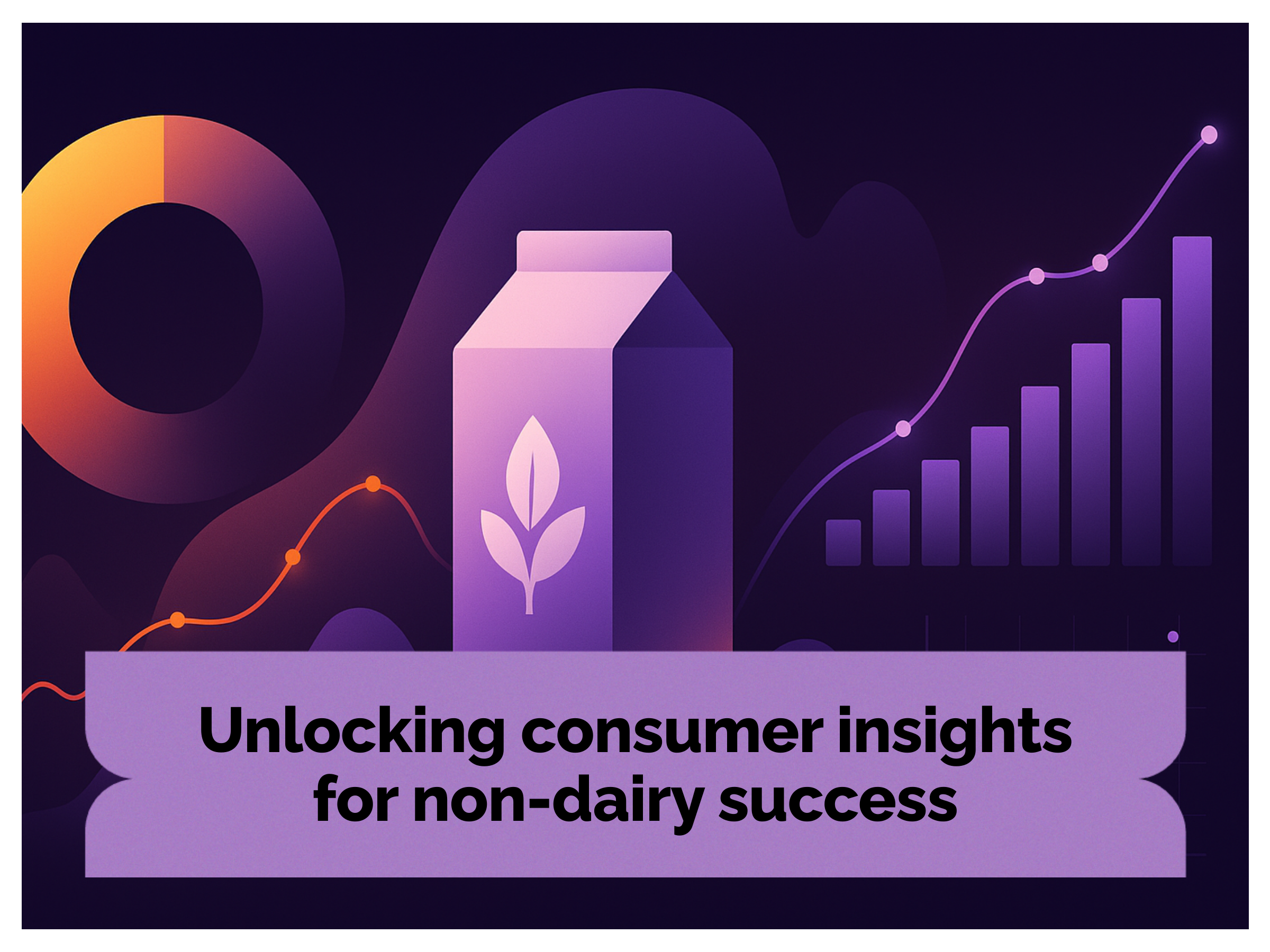 Unlocking consumer insights for non-dairy success